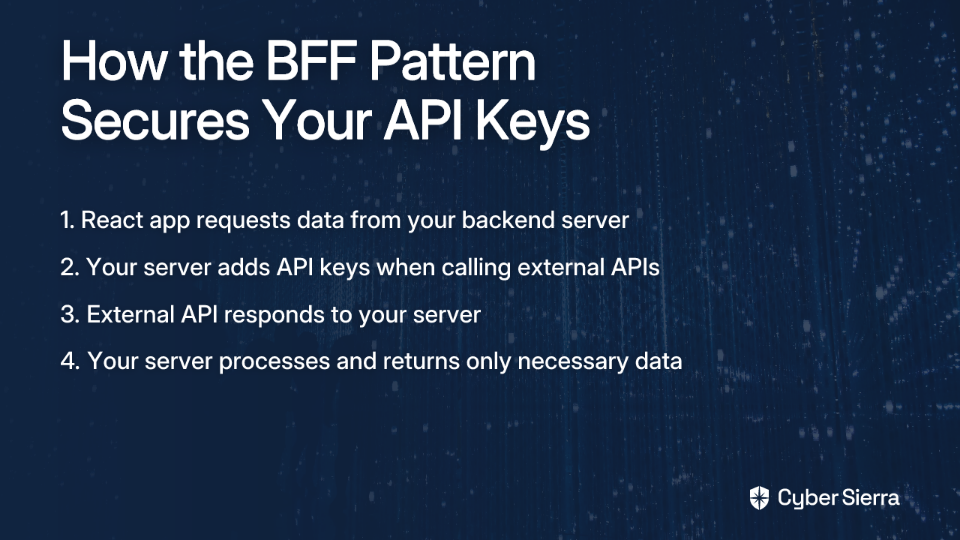 How the BFF Pattern Secures Your API Keys

1. React app requests data from your backend server

2. Your server adds API keys when calling external APIs

3. External API responds to your server

4. Your server processes and returns only necessary data

Cyber Sierra